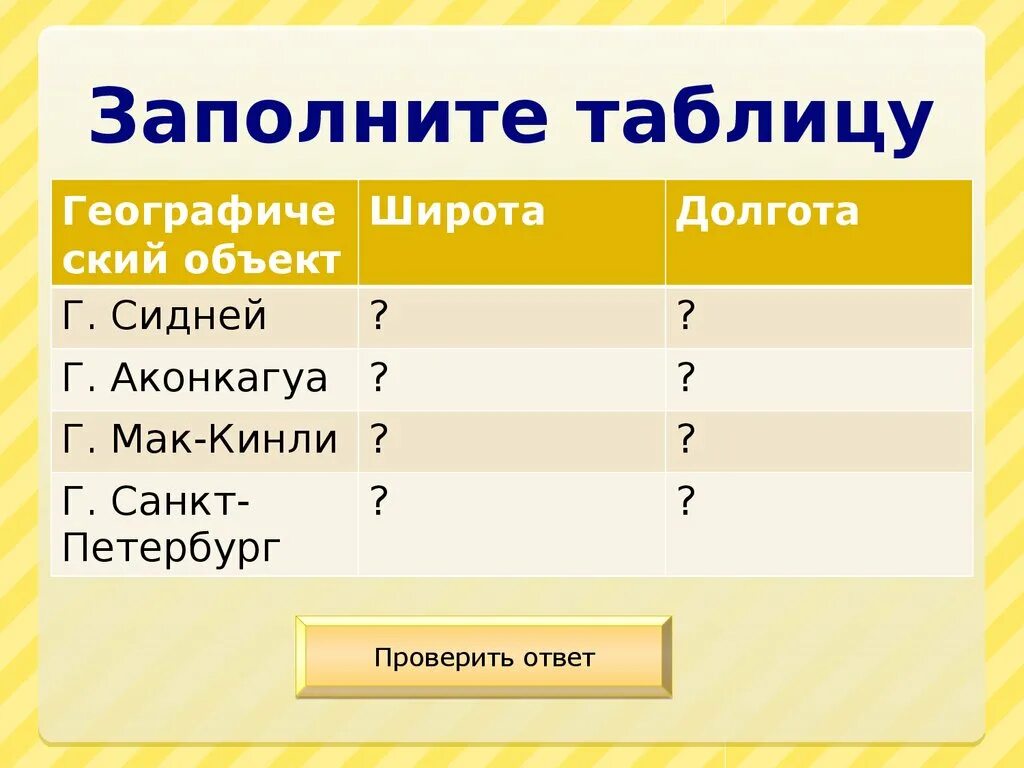 Заполните таблицу

| Географический объект | Широта | Долгота |
|---|---|---|
| Г. Сидней | ? | ? |
| Г. Аконкагуа | ? | ? |
| Г. Мак-Кинли | ? | ? |
| Г. Санкт-Петербург | ? | ? |

Проверить ответ